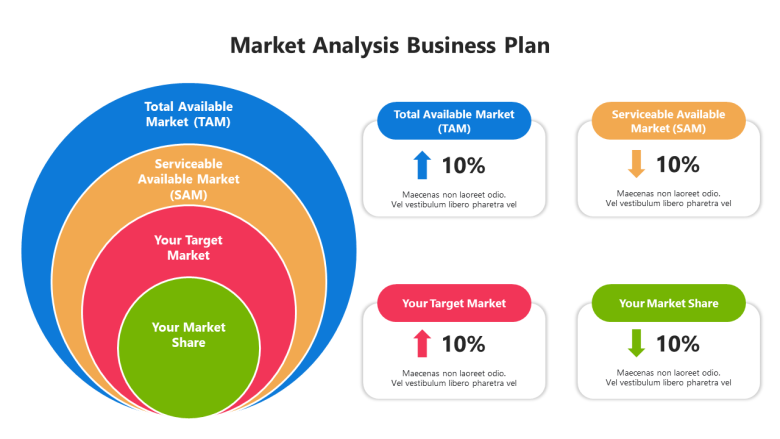 Market Analysis Business Plan

Total Available Market (TAM)

Serviceable Available Market (SAM)

Your Target Market

Your Market Share

Total Available Market (TAM)

10%

Maecenas non laoreet odio. Vel vestibulum libero pharetra vel

Serviceable Available Market (SAM)

10%

Maecenas non laoreet odio. Vel vestibulum libero pharetra vel

Your Target Market

10%

Maecenas non laoreet odio. Vel vestibulum libero pharetra vel

Your Market Share

10%

Maecenas non laoreet odio. Vel vestibulum libero pharetra vel